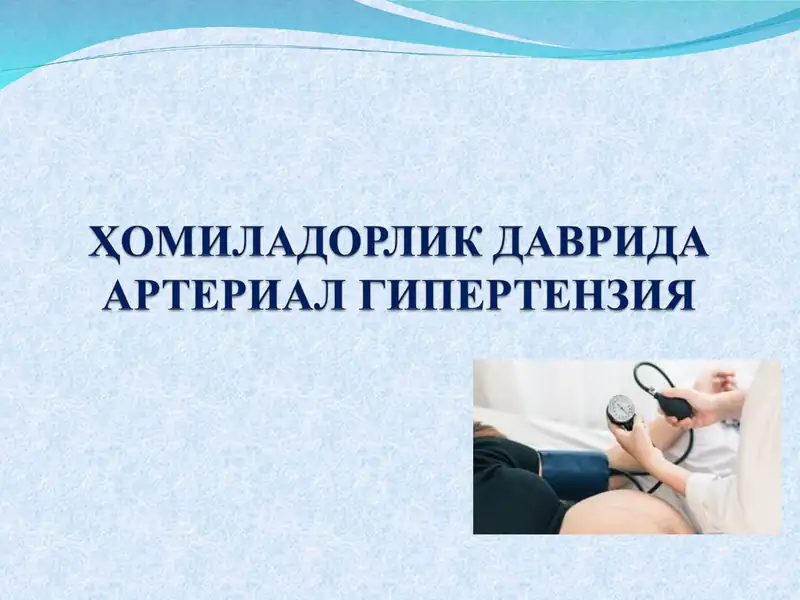 ҲОМИЛАДОРЛИК ДАВРИДА АРТЕРИАЛ ГИПЕРТЕНЗИЯ